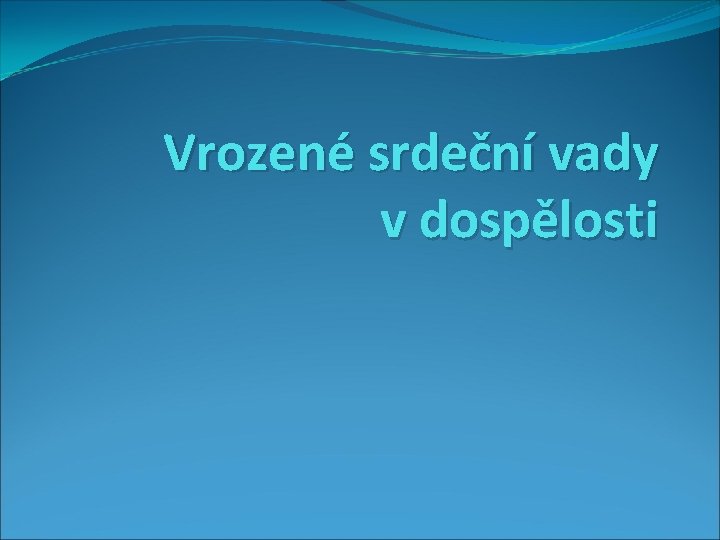 Vrozené srdeční vady v dospělosti